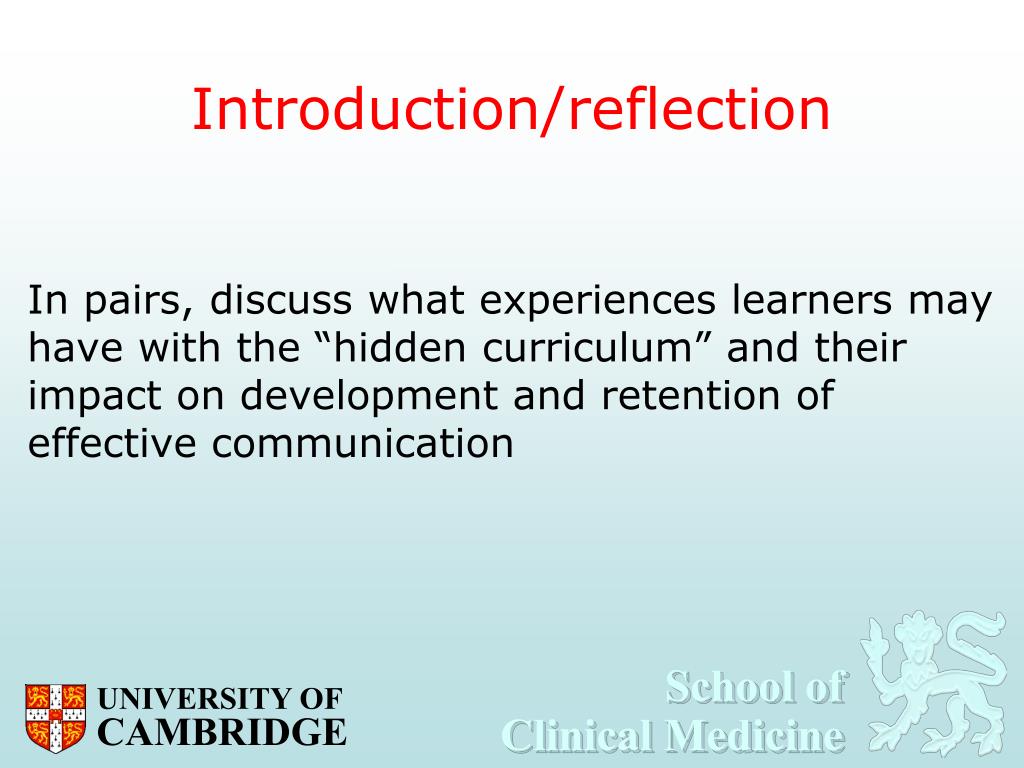 Introduction/reflection

In pairs, discuss what experiences learners may have with the “hidden curriculum” and their impact on development and retention of effective communication

UNIVERSITY OF
CAMBRIDGE

School of
Clinical Medicine